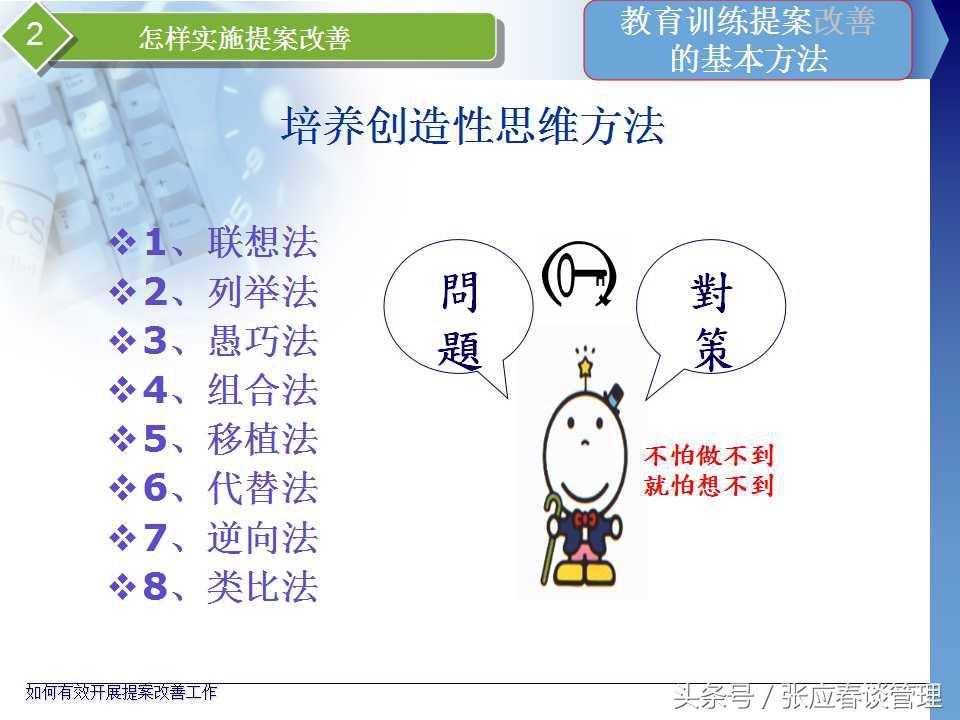 2 怎样实施提案改善

教育训练提案改善的基本方法

培养创造性思维方法

❖1、联想法
❖2、列举法
❖3、愚巧法
❖4、组合法
❖5、移植法
❖6、代替法
❖7、逆向法
❖8、类比法

問題

對策

不怕做不到
就怕想不到

如何有效开展提案改善工作

头条号 / 张应春谈管理